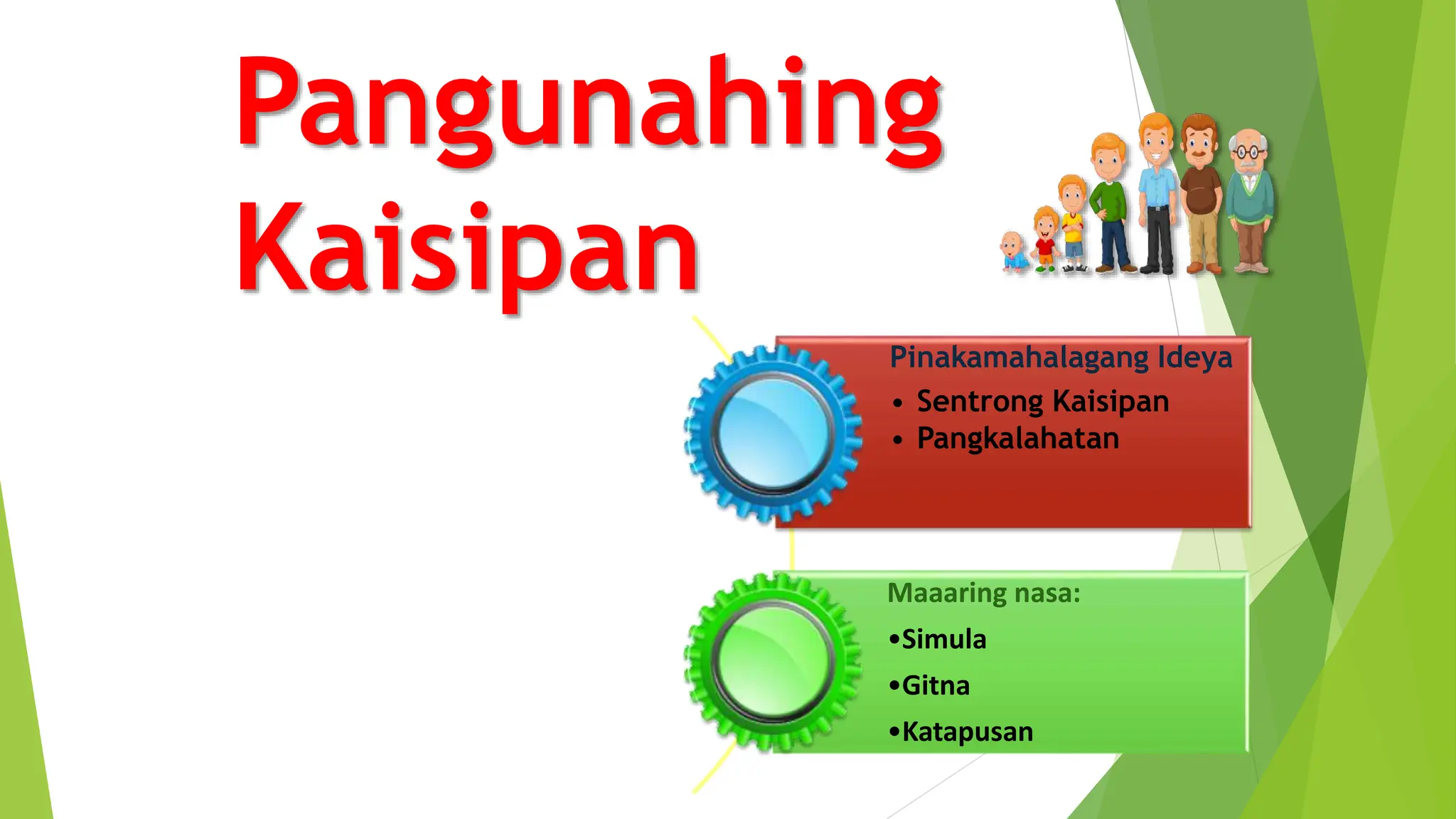 Pangunahing Kaisipan

Pinakamahalagang Ideya
• Sentrong Kaisipan
• Pangkalahatan

Maaaring nasa:
•Simula
•Gitna
•Katapusan